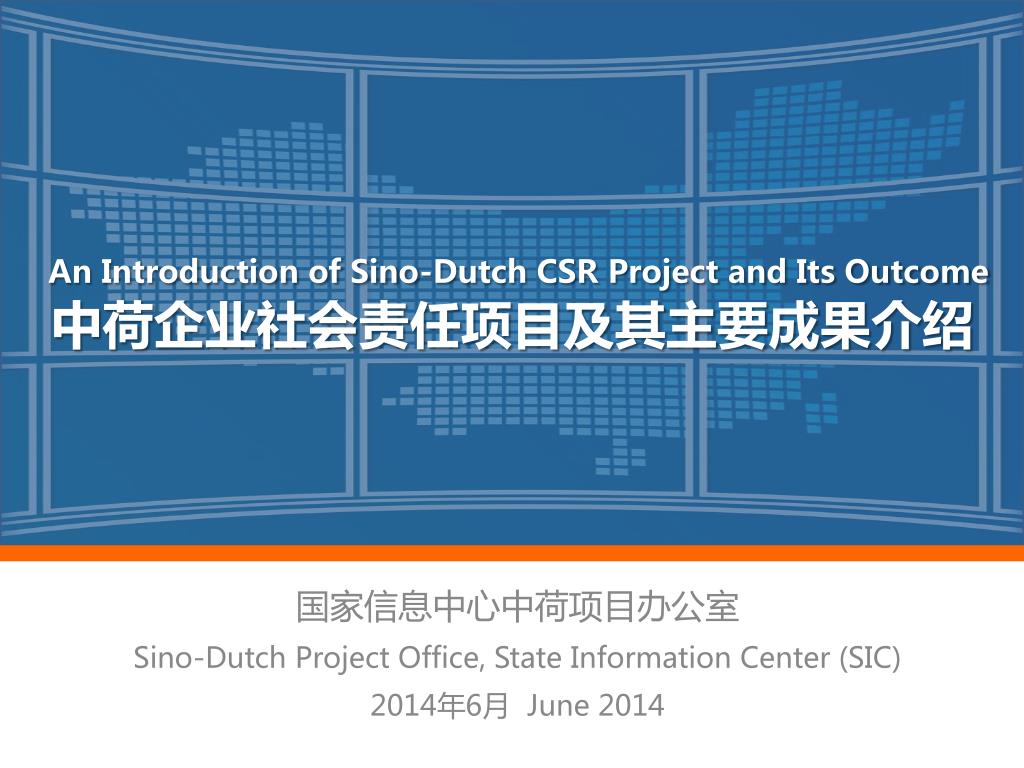 An Introduction of Sino-Dutch CSR Project and Its Outcome
中荷企业社会责任项目及其主要成果介绍

国家信息中心中荷项目办公室
Sino-Dutch Project Office, State Information Center (SIC)
2014年6月 June 2014